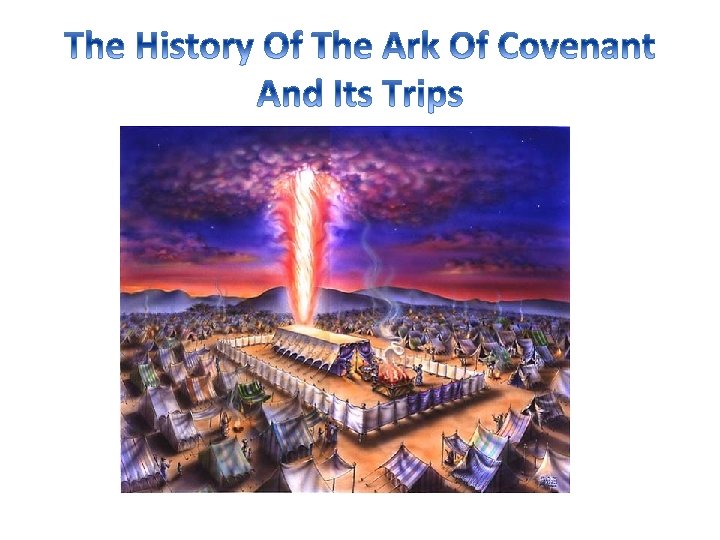 The History Of The Ark Of Covenant And Its Trips